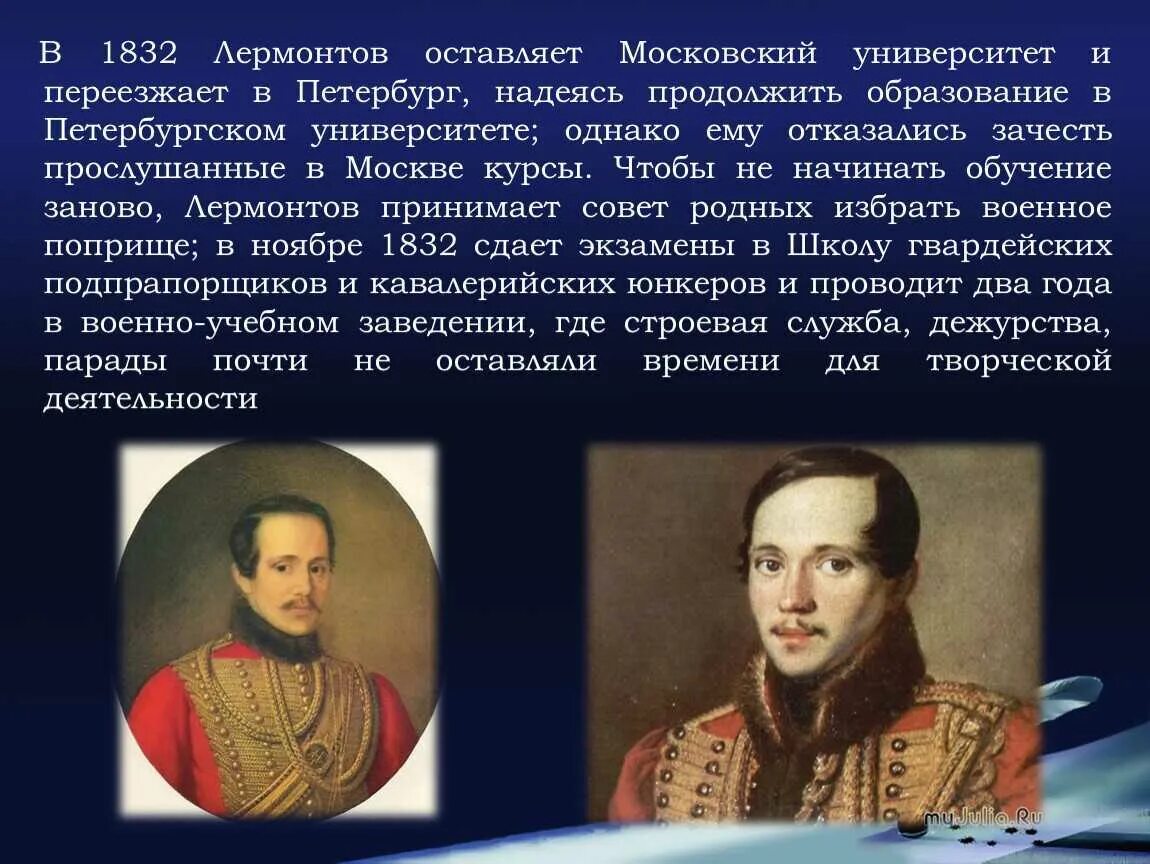 В 1832 Лермонтов оставляет Московский университет и переезжает в Петербург, надеясь продолжить образование в Петербургском университете; однако ему отказались зачесть прослушанные в Москве курсы. Чтобы не начинать обучение заново, Лермонтов принимает совет родных избрать военное поприще; в ноябре 1832 сдает экзамены в Школу гвардейских подпрапорщиков и кавалерийских юнкеров и проводит два года в военно-учебном заведении, где строевая служба, дежурства, парады почти не оставляли времени для творческой деятельности

myJulia.Ru